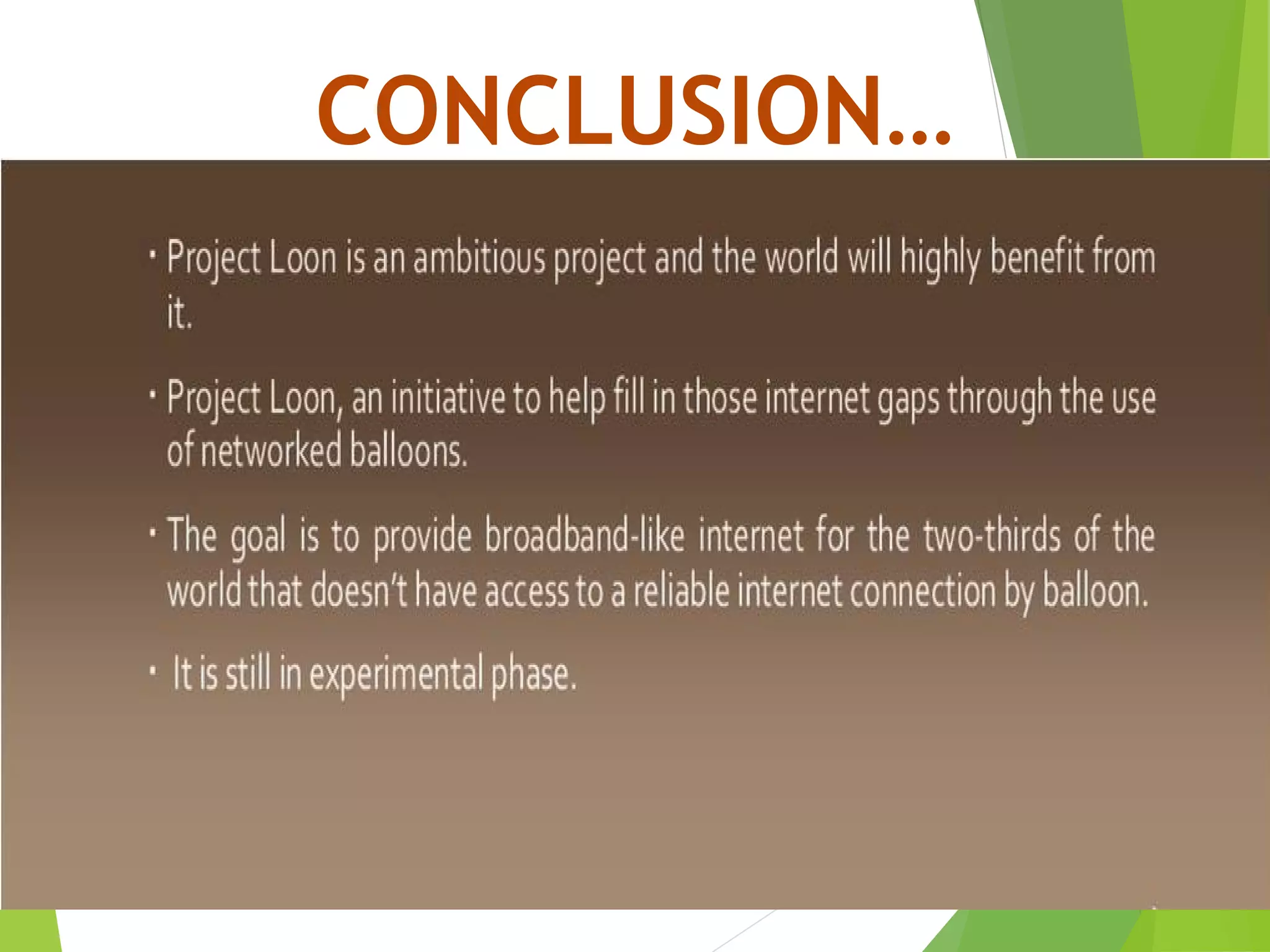 CONCLUSION…

· Project Loon is an ambitious project and the world will highly benefit from it.

· Project Loon, an initiative to help fill in those internet gaps through the use of networked balloons.

· The goal is to provide broadband-like internet for the two-thirds of the world that doesn't have access to a reliable internet connection by balloon.

· It is still in experimental phase.